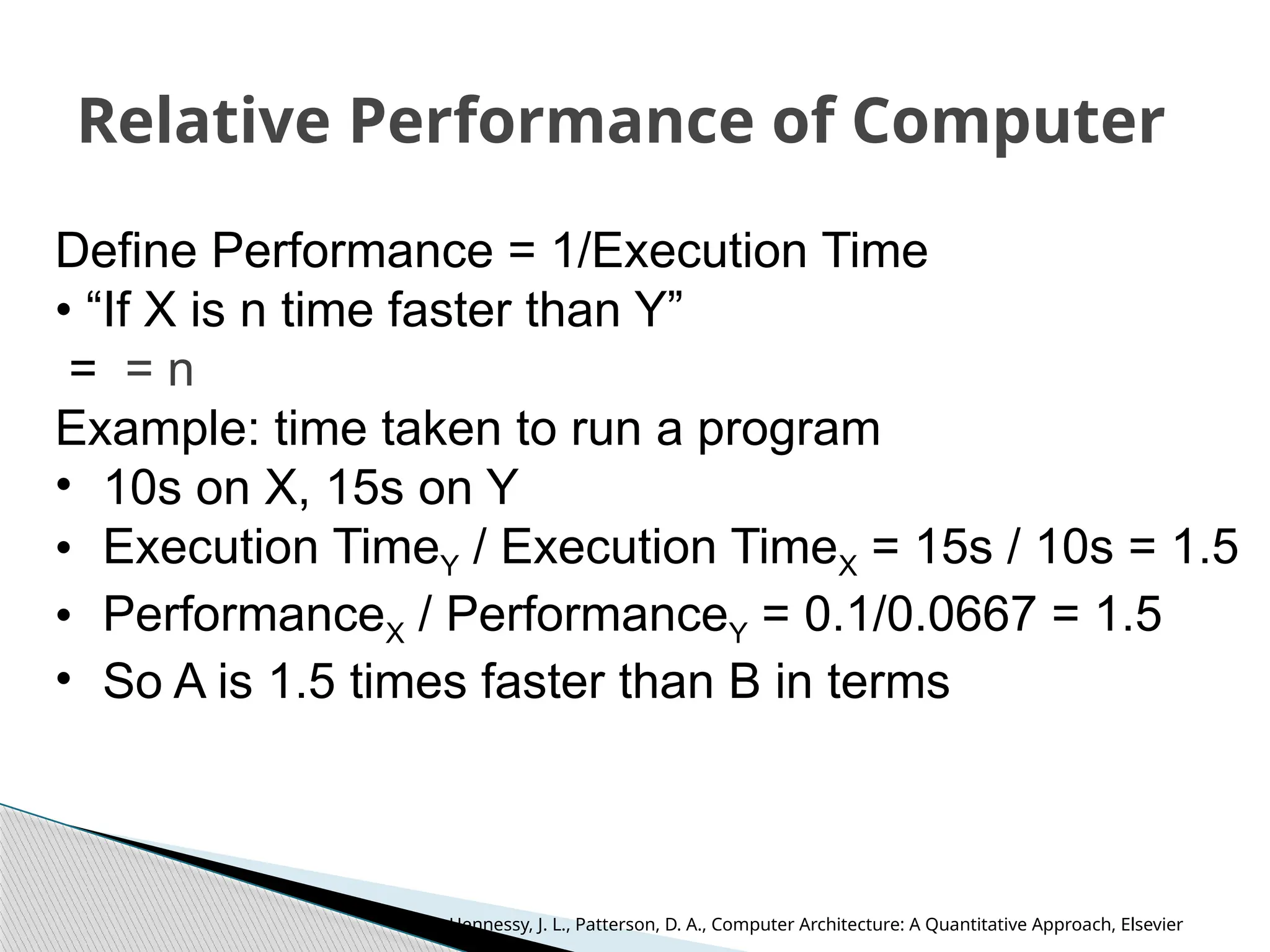 Relative Performance of Computer

Define Performance = 1/Execution Time

• “If X is n time faster than Y”

= = n

Example: time taken to run a program

• 10s on X, 15s on Y

• Execution Time$_Y$ / Execution Time$_X$ = 15s / 10s = 1.5

• Performance$_X$ / Performance$_Y$ = 0.1/0.0667 = 1.5

• So A is 1.5 times faster than B in terms

Hennessy, J. L., Patterson, D. A., Computer Architecture: A Quantitative Approach, Elsevier